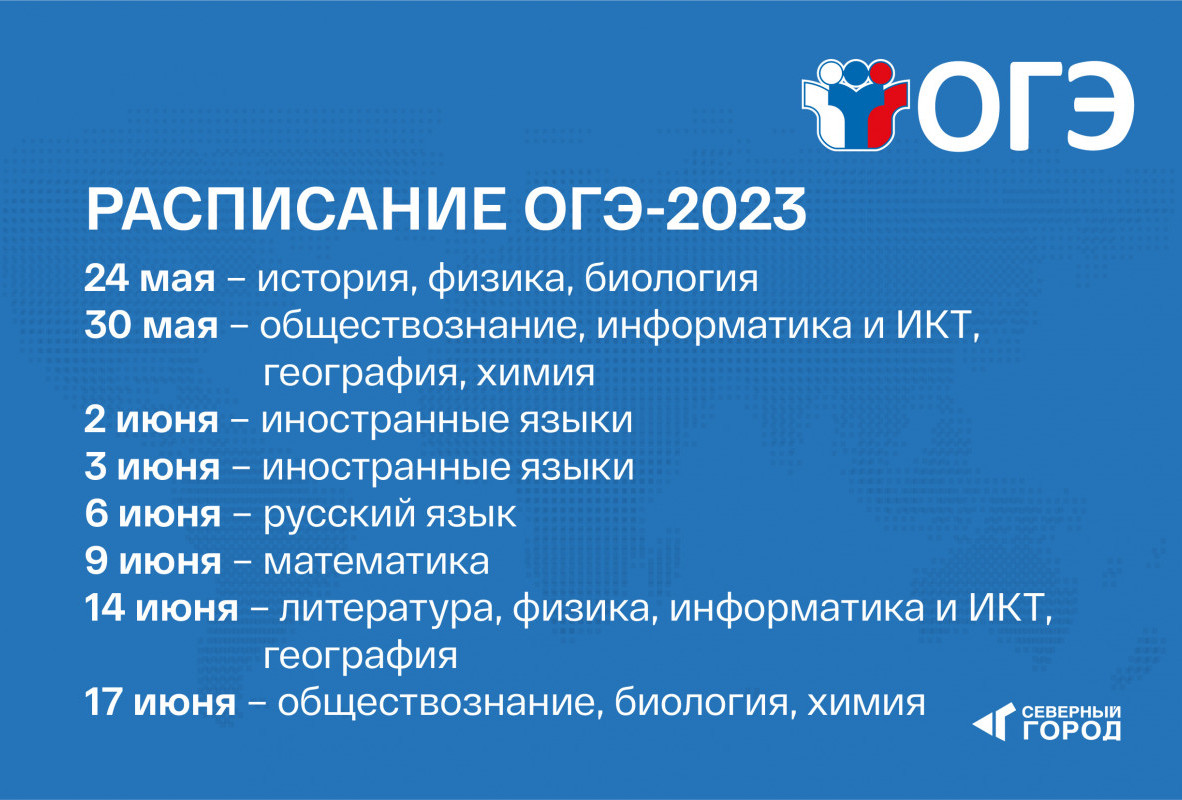 ОГЭ

РАСПИСАНИЕ ОГЭ-2023

24 мая – история, физика, биология
30 мая – обществознание, информатика и ИКТ, география, химия
2 июня – иностранные языки
3 июня – иностранные языки
6 июня – русский язык
9 июня – математика
14 июня – литература, физика, информатика и ИКТ, география
17 июня – обществознание, биология, химия

СЕВЕРНЫЙ ГОРОД